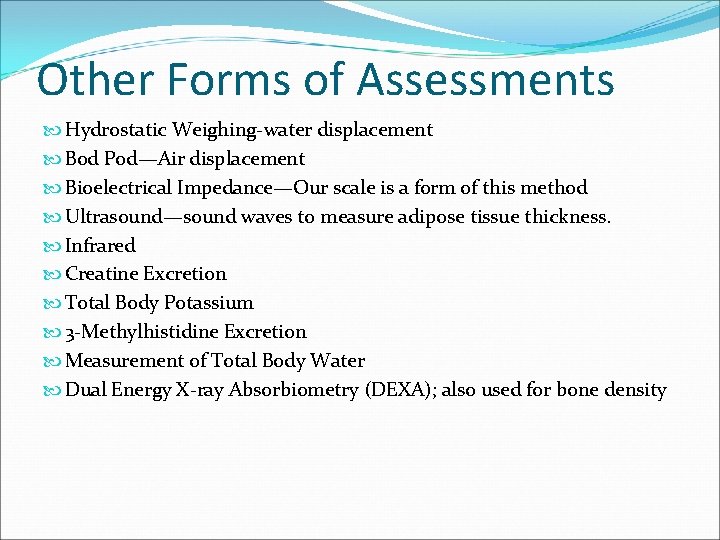 Other Forms of Assessments

Hydrostatic Weighing-water displacement
Bod Pod—Air displacement
Bioelectrical Impedance—Our scale is a form of this method
Ultrasound—sound waves to measure adipose tissue thickness.
Infrared
Creatine Excretion
Total Body Potassium
3-Methylhistidine Excretion
Measurement of Total Body Water
Dual Energy X-ray Absorbiometry (DEXA); also used for bone density